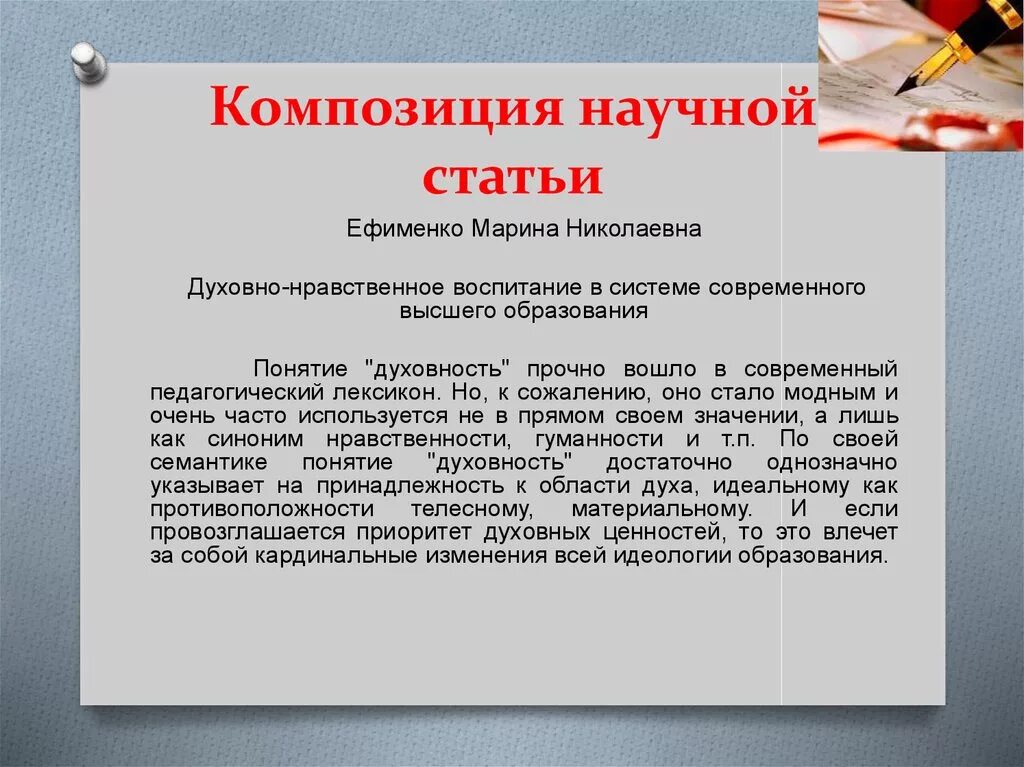 Композиция научной статьи

Ефименко Марина Николаевна

Духовно-нравственное воспитание в системе современного высшего образования

Понятие "духовность" прочно вошло в современный педагогический лексикон. Но, к сожалению, оно стало модным и очень часто используется не в прямом своем значении, а лишь как синоним нравственности, гуманности и т.п. По своей семантике понятие "духовность" достаточно однозначно указывает на принадлежность к области духа, идеальному как противоположности телесному, материальному. И если провозглашается приоритет духовных ценностей, то это влечет за собой кардинальные изменения всей идеологии образования.